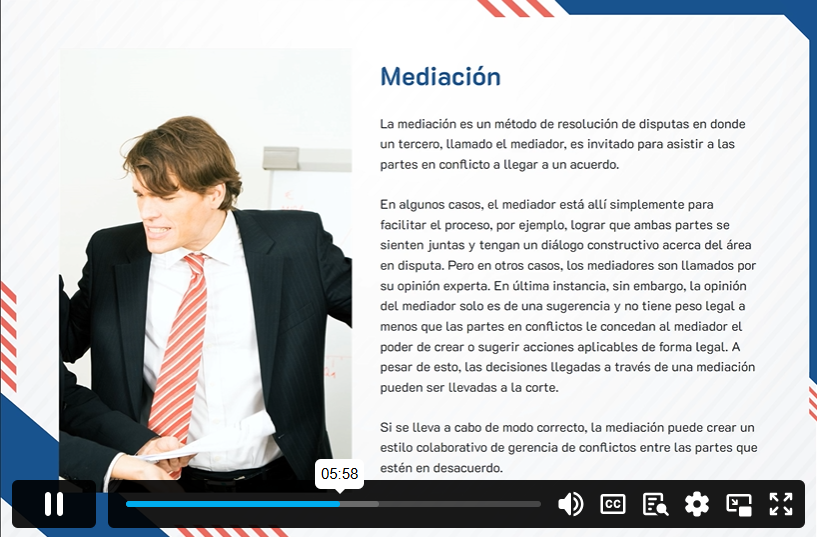 Mediación

La mediación es un método de resolución de disputas en donde un tercero, llamado el mediador, es invitado para asistir a las partes en conflicto a llegar a un acuerdo.

En algunos casos, el mediador está allí simplemente para facilitar el proceso, por ejemplo, lograr que ambas partes se sienten juntas y tengan un diálogo constructivo acerca del área en disputa. Pero en otros casos, los mediadores son llamados por su opinión experta. En última instancia, sin embargo, la opinión del mediador solo es de una sugerencia y no tiene peso legal a menos que las partes en conflictos le concedan al mediador el poder de crear o sugerir acciones aplicables de forma legal. A pesar de esto, las decisiones llegadas a través de una mediación pueden ser llevadas a la corte.

Si se lleva a cabo de modo correcto, la mediación puede crear un estilo colaborativo de gerencia de conflictos entre las partes que estén en desacuerdo.

05:58

CC